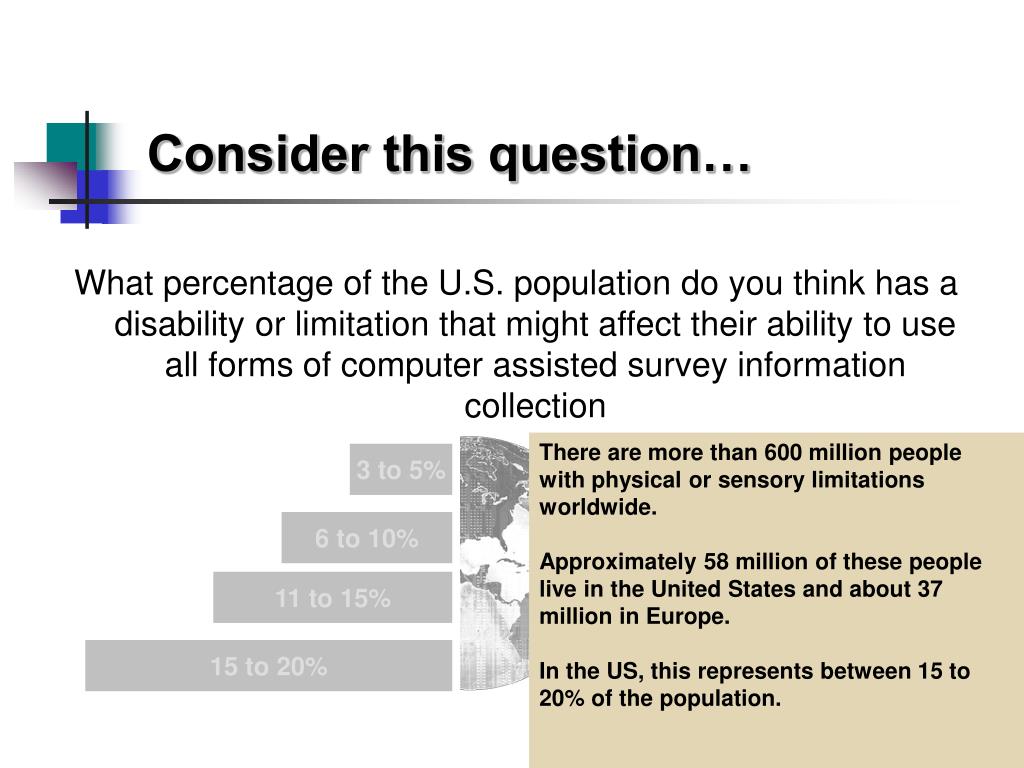 Consider this question…

What percentage of the U.S. population do you think has a disability or limitation that might affect their ability to use all forms of computer assisted survey information collection

3 to 5%

6 to 10%

11 to 15%

15 to 20%

There are more than 600 million people with physical or sensory limitations worldwide.

Approximately 58 million of these people live in the United States and about 37 million in Europe.

In the US, this represents between 15 to 20% of the population.